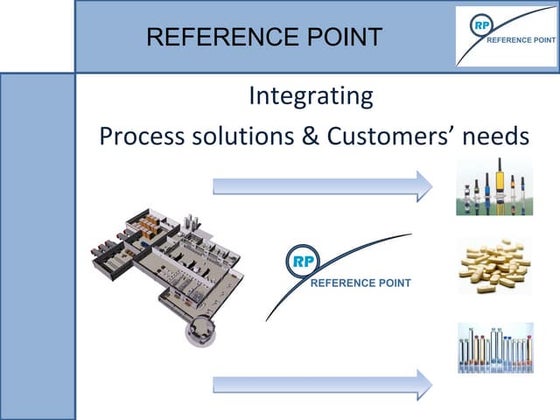 REFERENCE POINT

RP
REFERENCE POINT

Integrating
Process solutions & Customers' needs

RP
REFERENCE POINT